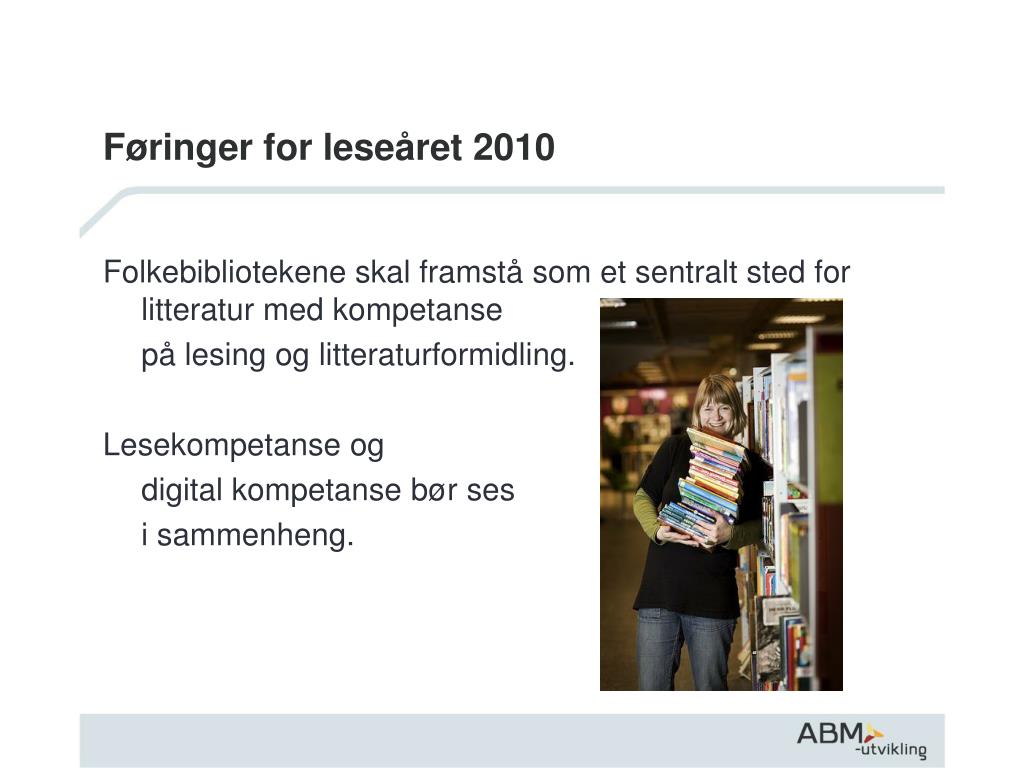 Føringer for leseåret 2010

Folkebibliotekene skal framstå som et sentralt sted for litteratur med kompetanse
på lesing og litteraturformidling.

Lesekompetanse og
digital kompetanse bør ses
i sammenheng.

ABM
-utvikling